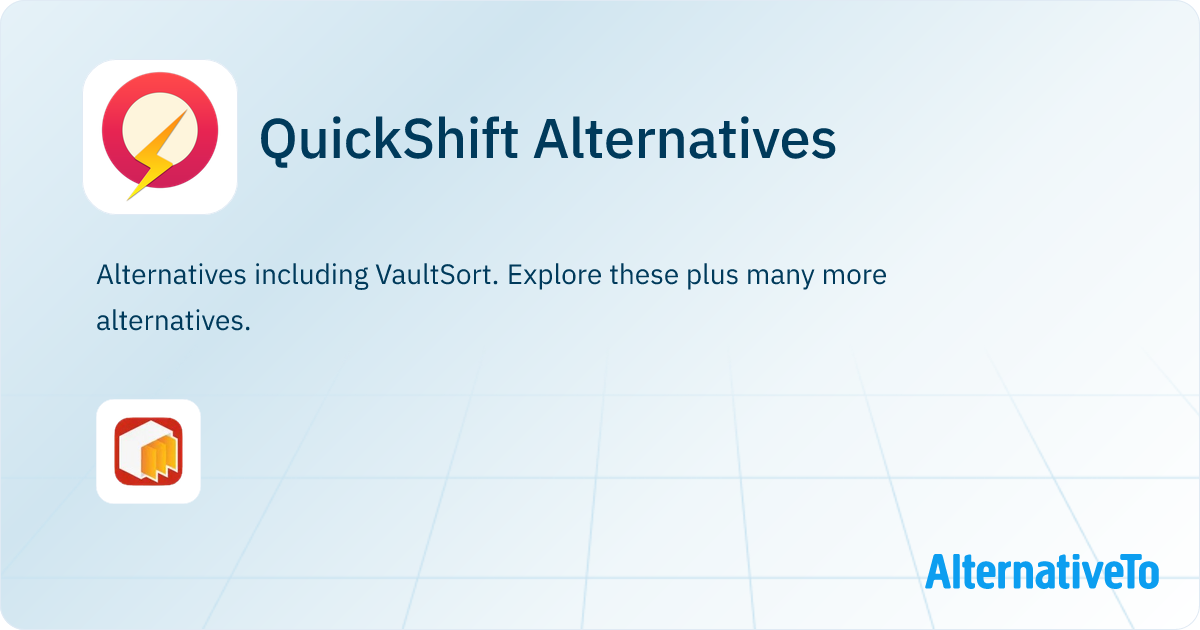 QuickShift Alternatives

Alternatives including VaultSort. Explore these plus many more alternatives.

AlternativeTo